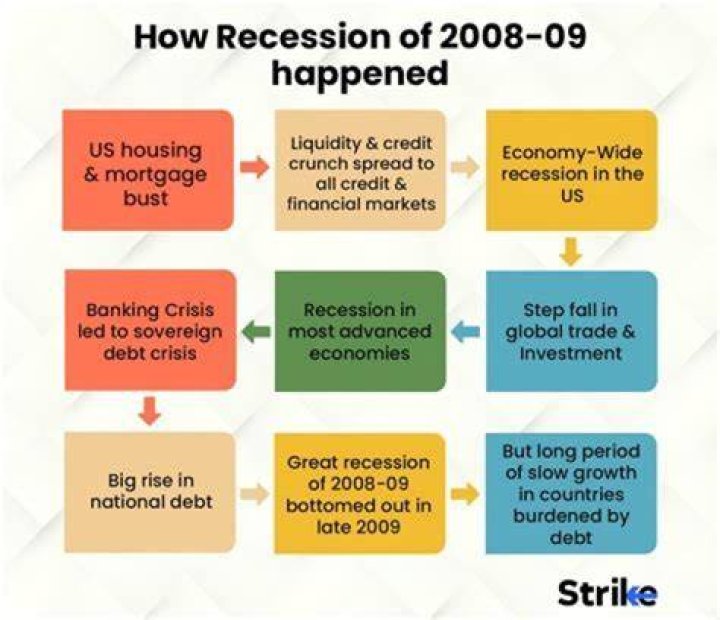 How Recession of 2008-09 happened

US housing & mortgage bust

Liquidity & credit crunch spread to all credit & financial markets

Economy-Wide recession in the US

Step fall in global trade & Investment

Recession in most advanced economies

Banking Crisis led to sovereign debt crisis

Big rise in national debt

Great recession of 2008-09 bottomed out in late 2009

But long period of slow growth in countries burdened by debt

Strike